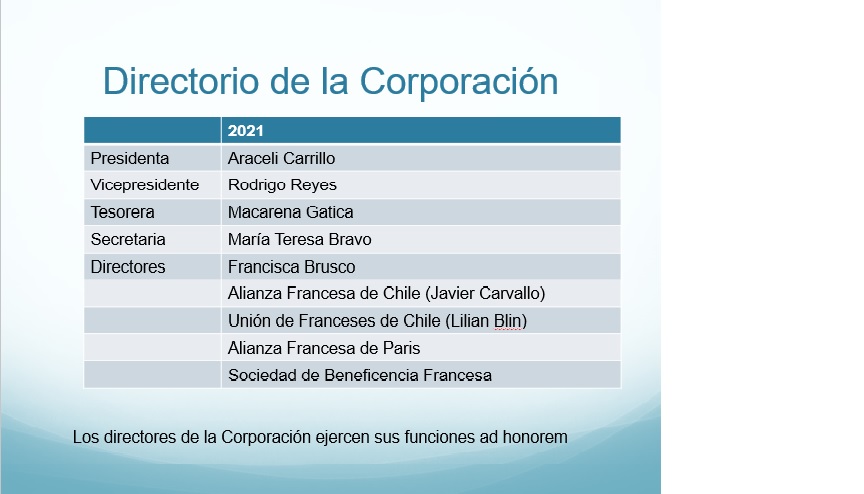 Directorio de la Corporación

| | 2021 |
|---|---|
| Presidenta | Araceli Carrillo |
| Vicepresidente | Rodrigo Reyes |
| Tesorera | Macarena Gatica |
| Secretaria | María Teresa Bravo |
| Directores | Francisca Brusco |
| | Alianza Francesa de Chile (Javier Carvallo) |
| | Unión de Franceses de Chile (Lilian Blin) |
| | Alianza Francesa de Paris |
| | Sociedad de Beneficencia Francesa |

Los directores de la Corporación ejercen sus funciones ad honorem